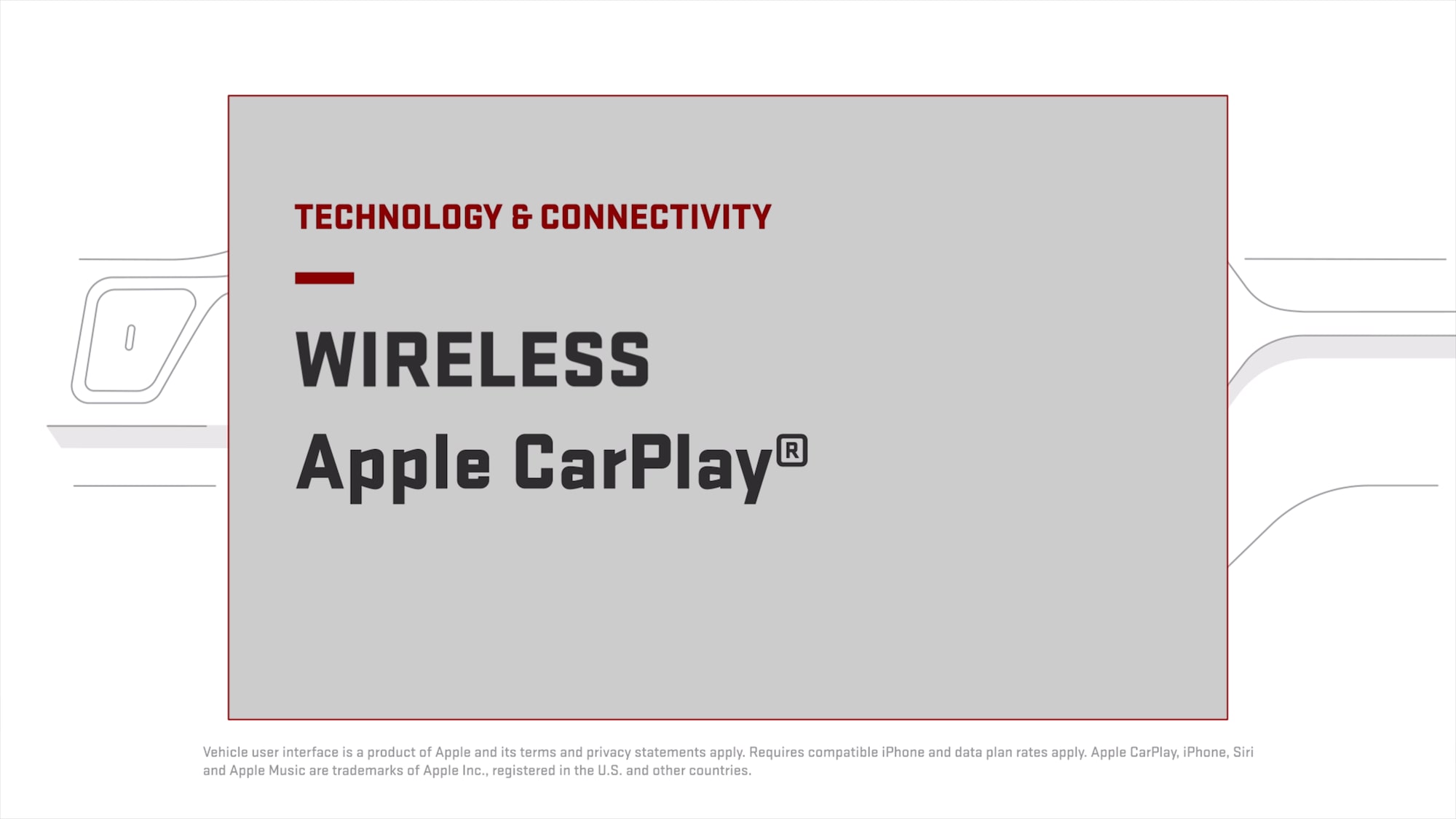 TECHNOLOGY & CONNECTIVITY

WIRELESS
Apple CarPlay®

Vehicle user interface is a product of Apple and its terms and privacy statements apply. Requires compatible iPhone and data plan rates apply. Apple CarPlay, iPhone, Siri and Apple Music are trademarks of Apple Inc., registered in the U.S. and other countries.